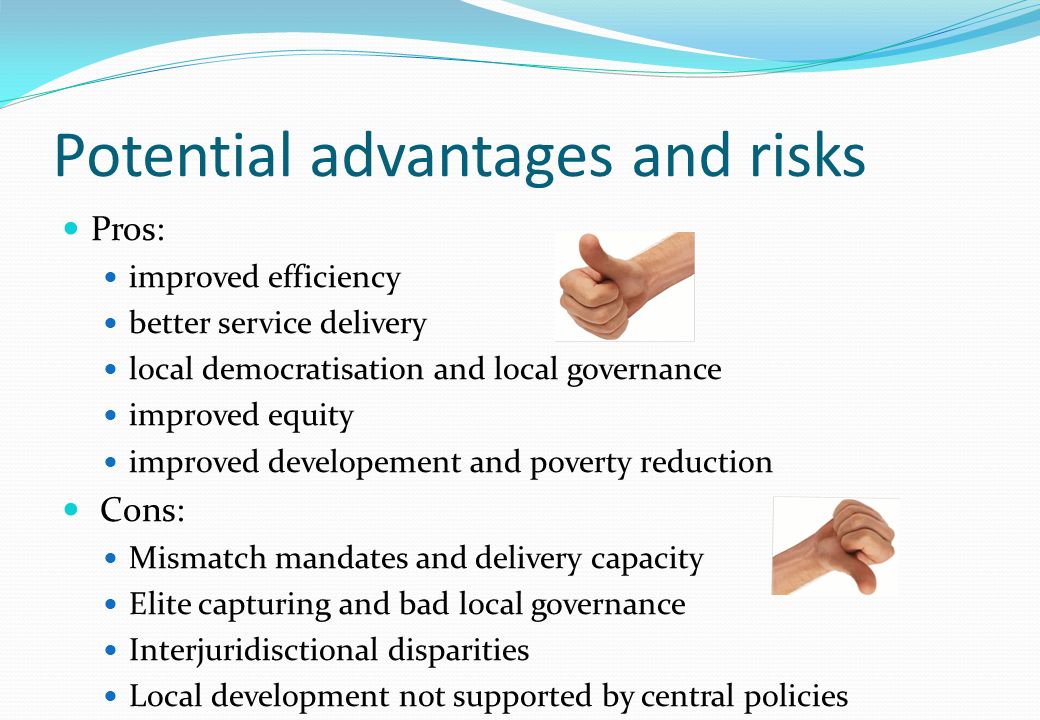 Potential advantages and risks

- Pros:
  - improved efficiency
  - better service delivery
  - local democratisation and local governance
  - improved equity
  - improved developement and poverty reduction
- Cons:
  - Mismatch mandates and delivery capacity
  - Elite capturing and bad local governance
  - Interjuridisctional disparities
  - Local development not supported by central policies